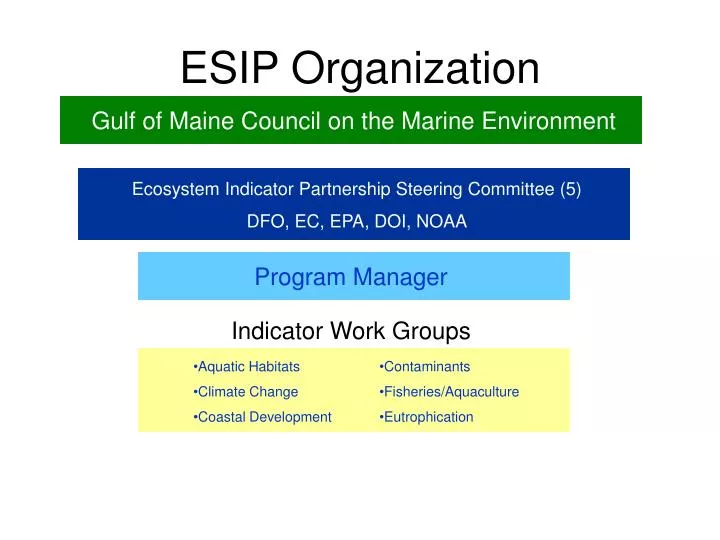 ESIP Organization

Gulf of Maine Council on the Marine Environment

Ecosystem Indicator Partnership Steering Committee (5)

DFO, EC, EPA, DOI, NOAA

Program Manager

Indicator Work Groups

•Aquatic Habitats
•Climate Change
•Coastal Development

•Contaminants
•Fisheries/Aquaculture
•Eutrophication